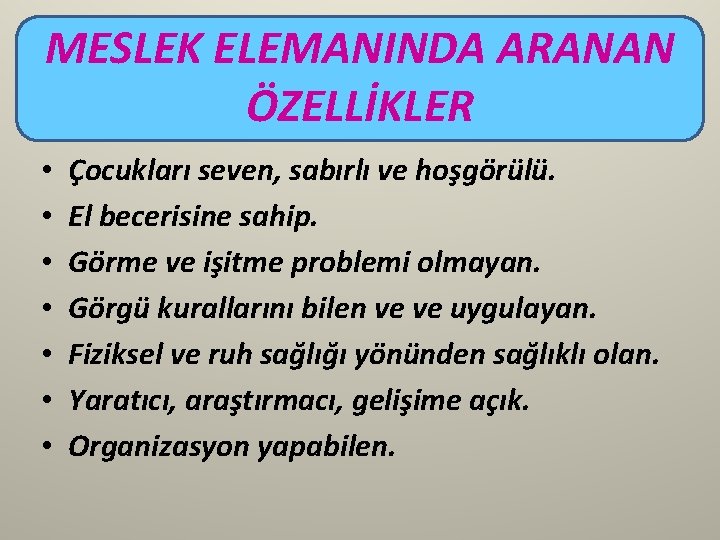 MESLEK ELEMANINDA ARANAN ÖZELLİKLER

• Çocukları seven, sabırlı ve hoşgörülü.
• El becerisine sahip.
• Görme ve işitme problemi olmayan.
• Görgü kurallarını bilen ve ve uygulayan.
• Fiziksel ve ruh sağlığı yönünden sağlıklı olan.
• Yaratıcı, araştırmacı, gelişime açık.
• Organizasyon yapabilen.